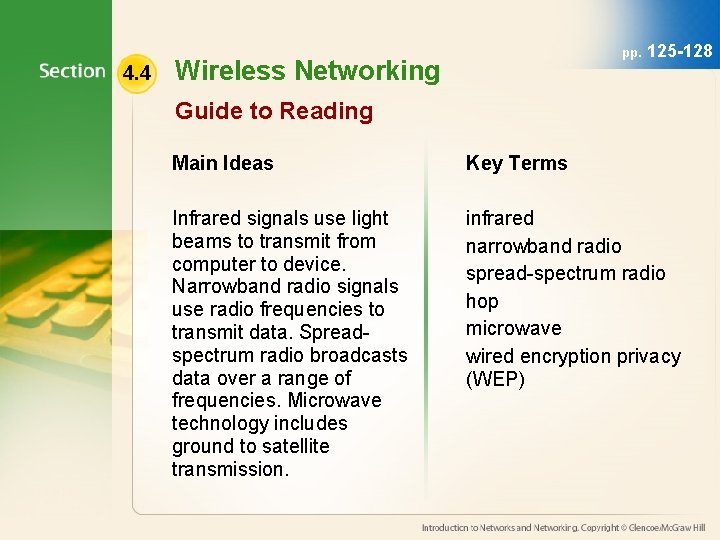 pp. 125-128

Section 4.4 Wireless Networking

Guide to Reading

Main Ideas

Infrared signals use light beams to transmit from computer to device. Narrowband radio signals use radio frequencies to transmit data. Spread-spectrum radio broadcasts data over a range of frequencies. Microwave technology includes ground to satellite transmission.

Key Terms

infrared
narrowband radio
spread-spectrum radio
hop
microwave
wired encryption privacy (WEP)

Introduction to Networks and Networking. Copyright © Glencoe/McGraw Hill